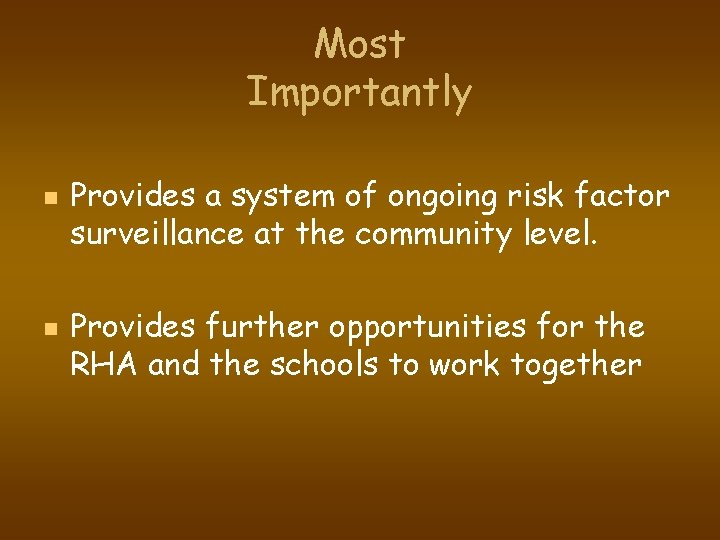 Most Importantly

- Provides a system of ongoing risk factor surveillance at the community level.
- Provides further opportunities for the RHA and the schools to work together